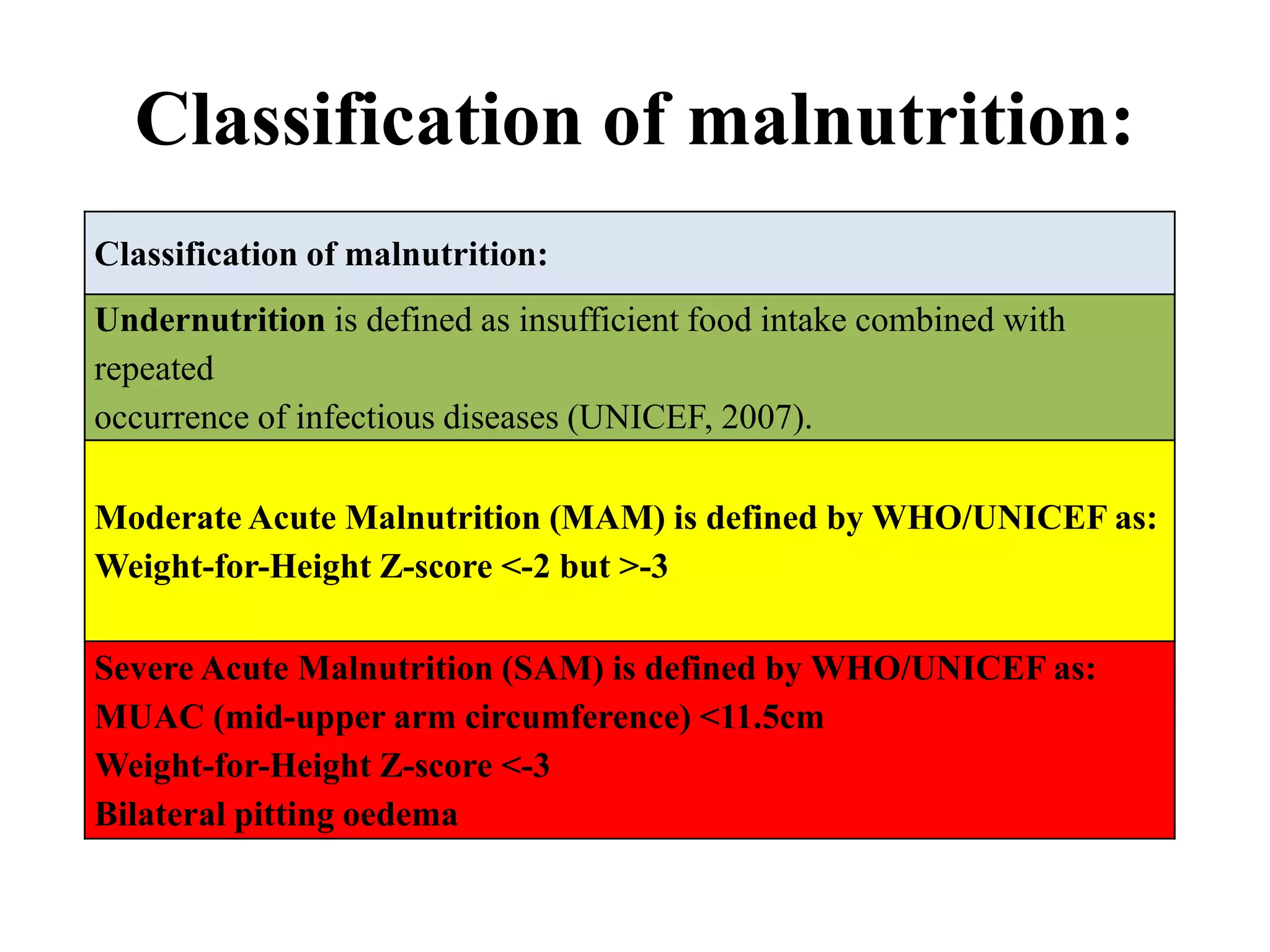 Classification of malnutrition:

| Classification of malnutrition: |
|---|
| Undernutrition is defined as insufficient food intake combined with repeated occurrence of infectious diseases (UNICEF, 2007). |
| Moderate Acute Malnutrition (MAM) is defined by WHO/UNICEF as: Weight-for-Height Z-score <-2 but >-3 |
| Severe Acute Malnutrition (SAM) is defined by WHO/UNICEF as: MUAC (mid-upper arm circumference) <11.5cm Weight-for-Height Z-score <-3 Bilateral pitting oedema |